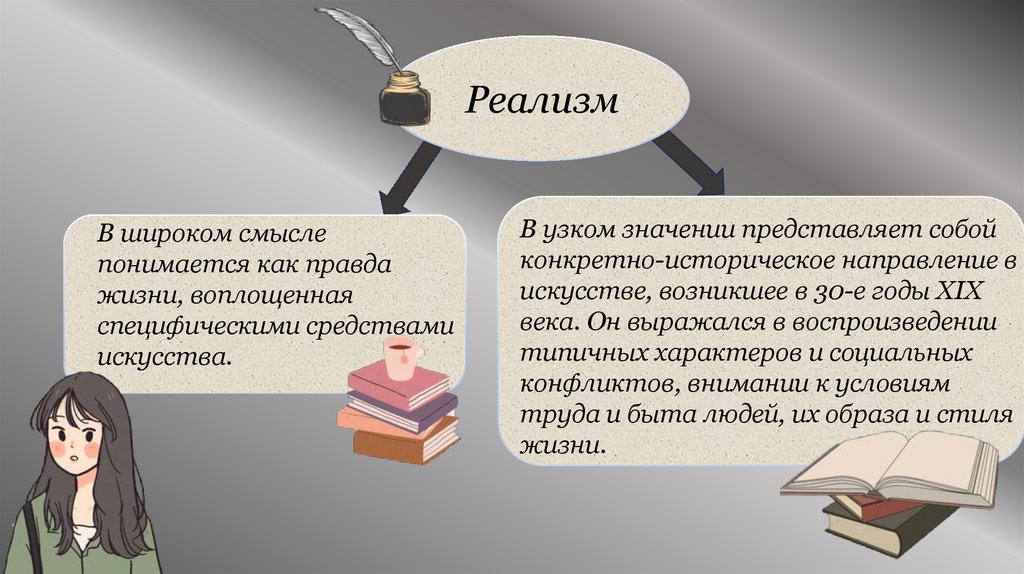 Реализм

В широком смысле понимается как правда жизни, воплощенная специфическими средствами искусства.

В узком значении представляет собой конкретно-историческое направление в искусстве, возникшее в 30-е годы XIX века. Он выражался в воспроизведении типичных характеров и социальных конфликтов, внимании к условиям труда и быта людей, их образа и стиля жизни.